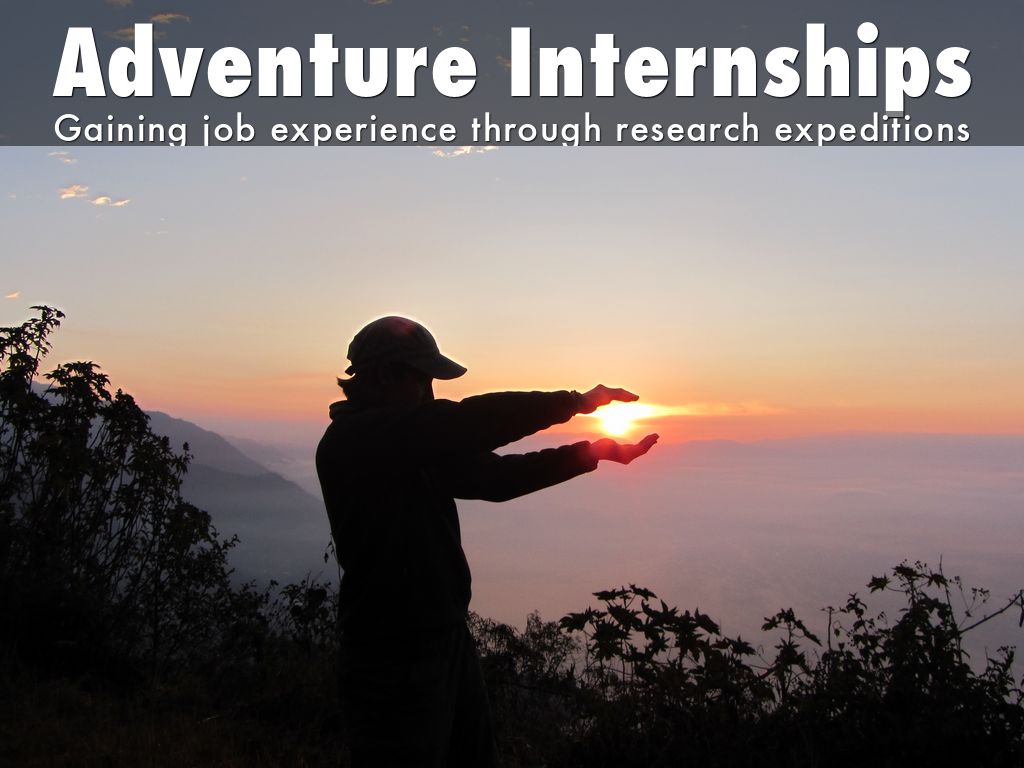 Adventure Internships
Gaining job experience through research expeditions